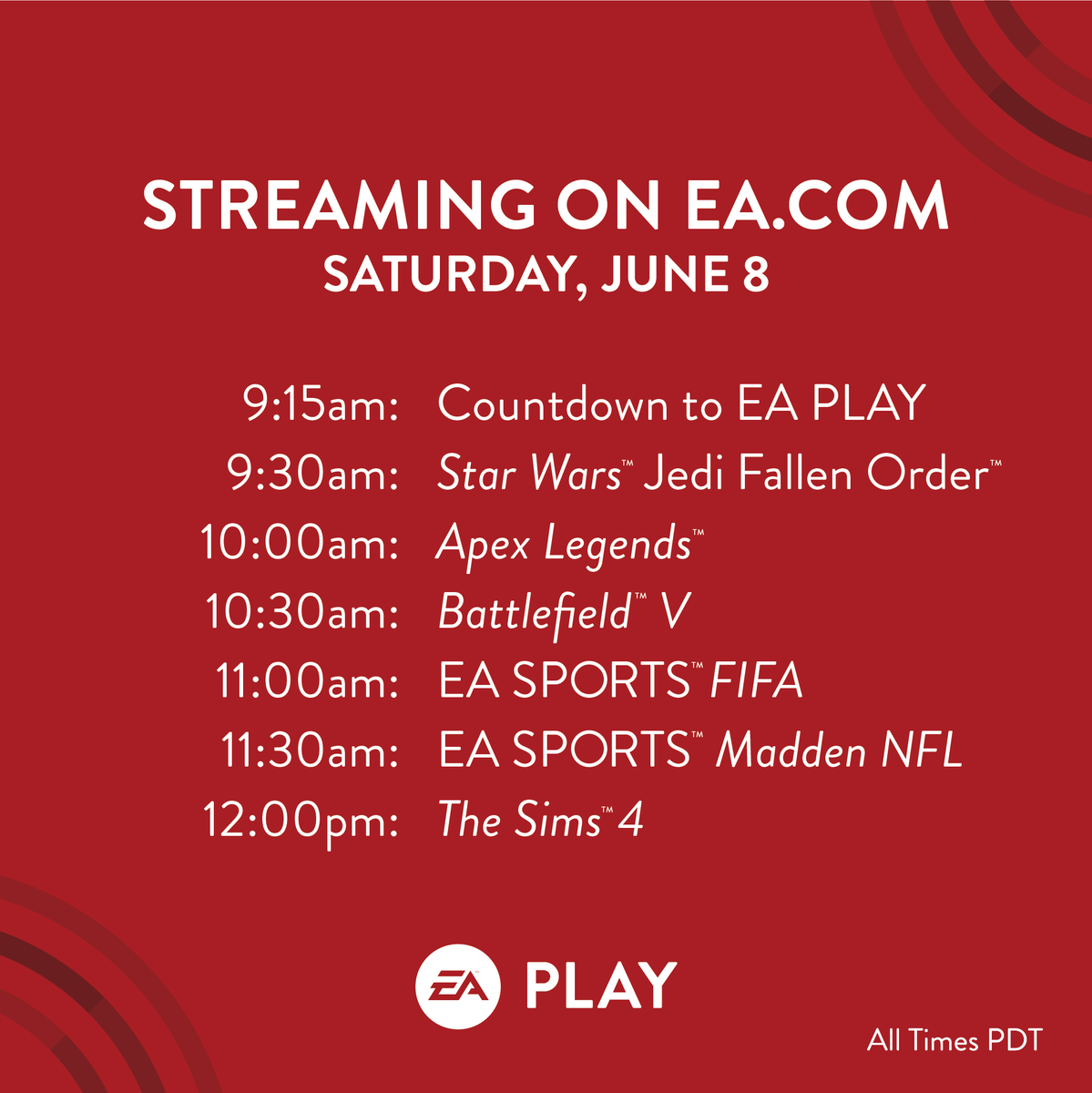 STREAMING ON EA.COM
SATURDAY, JUNE 8

9:15am: Countdown to EA PLAY
9:30am: Star Wars™ Jedi Fallen Order™
10:00am: Apex Legends™
10:30am: Battlefield™ V
11:00am: EA SPORTS™ FIFA
11:30am: EA SPORTS™ Madden NFL
12:00pm: The Sims™ 4

EA PLAY

All Times PDT